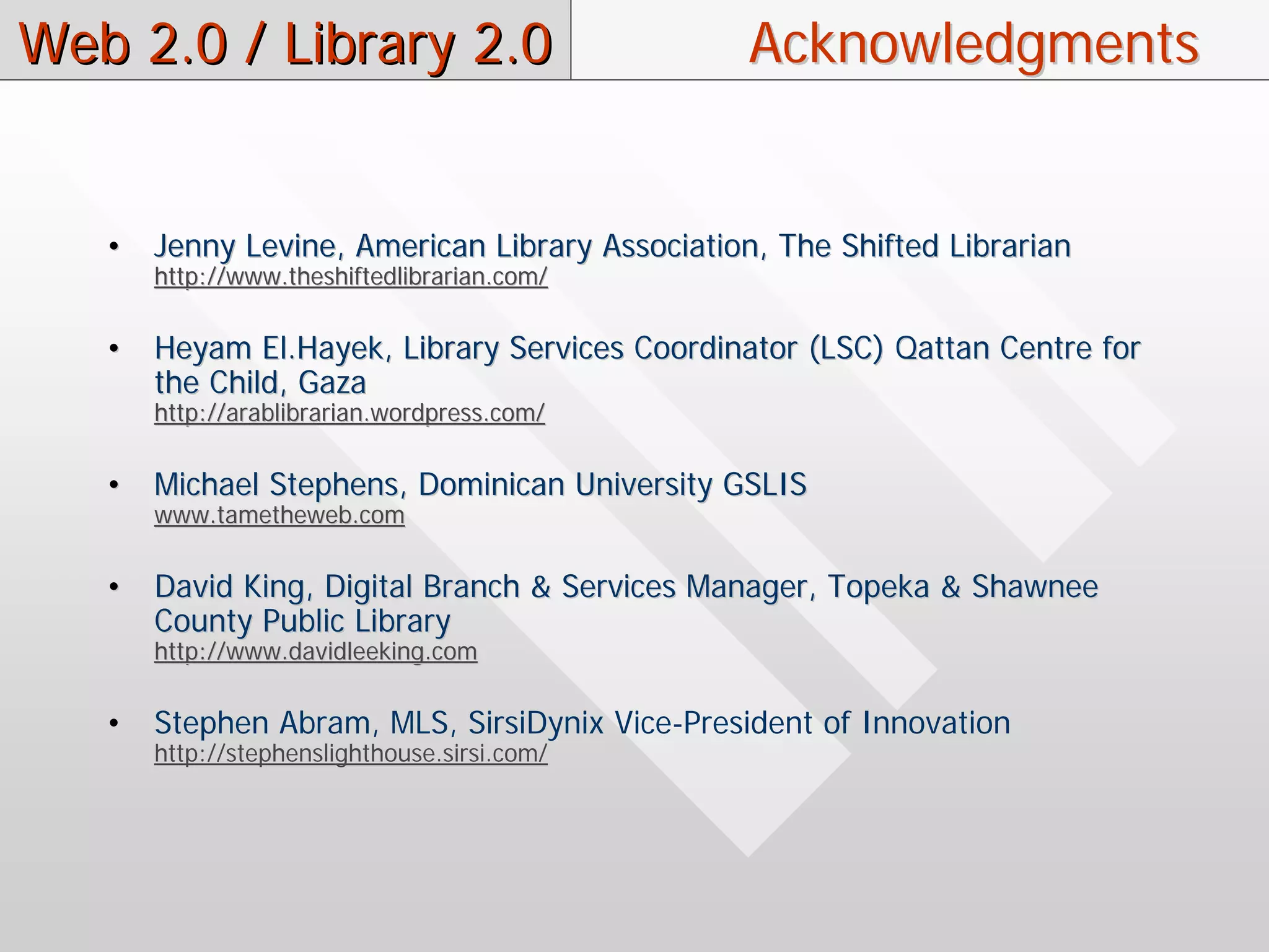 Web 2.0 / Library 2.0

Acknowledgments

• Jenny Levine, American Library Association, The Shifted Librarian
http://www.theshiftedlibrarian.com/

• Heyam El.Hayek, Library Services Coordinator (LSC) Qattan Centre for the Child, Gaza
http://arablibrarian.wordpress.com/

• Michael Stephens, Dominican University GSLIS
www.tametheweb.com

• David King, Digital Branch & Services Manager, Topeka & Shawnee County Public Library
http://www.davidleeking.com

• Stephen Abram, MLS, SirsiDynix Vice-President of Innovation
http://stephenslighthouse.sirsi.com/